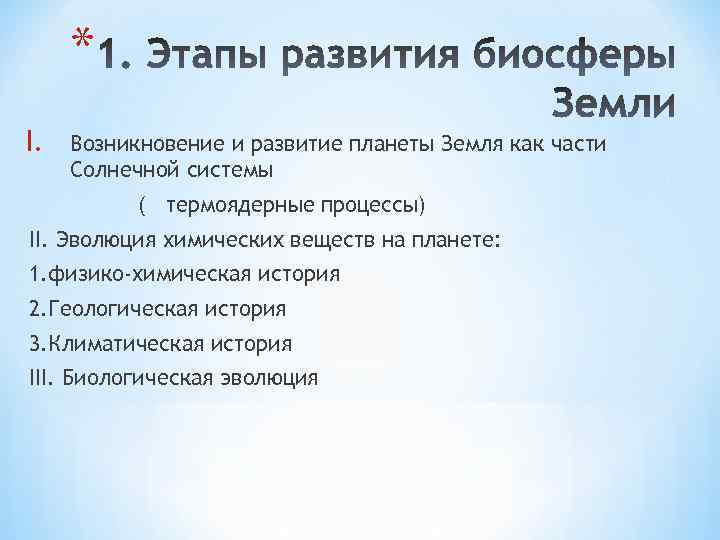 *1. Этапы развития биосферы Земли

I. Возникновение и развитие планеты Земля как части Солнечной системы

( термоядерные процессы)

II. Эволюция химических веществ на планете:

1.физико-химическая история

2.Геологическая история

3.Климатическая история

III. Биологическая эволюция